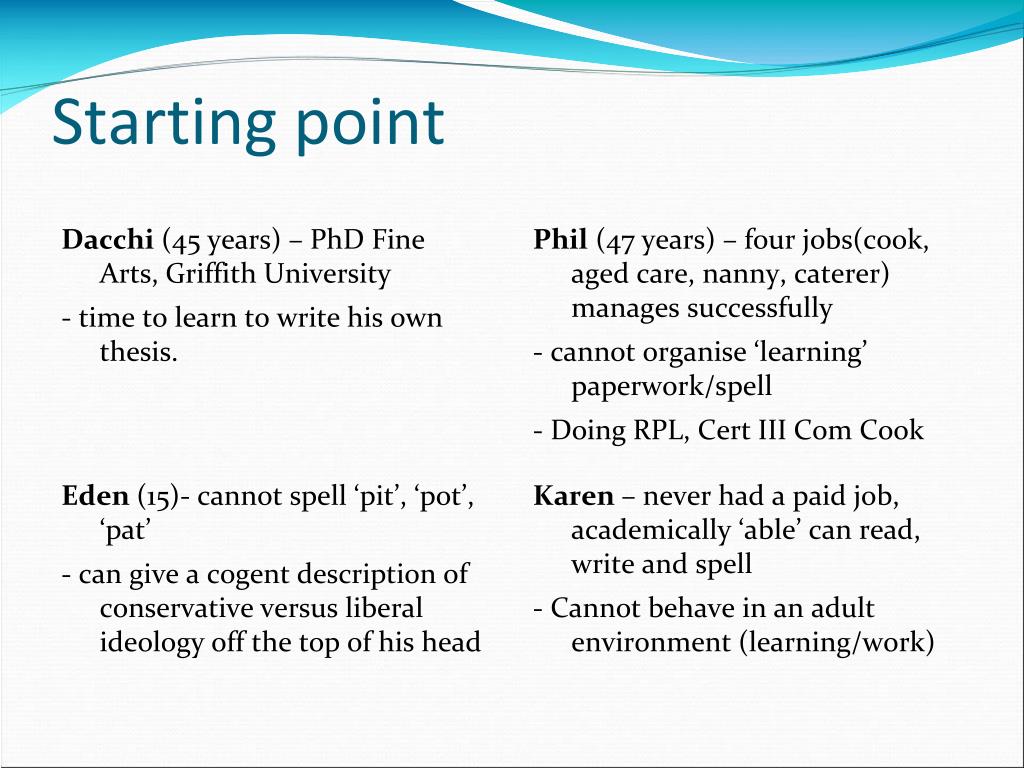 Starting point

Dacchi (45 years) – PhD Fine Arts, Griffith University

- time to learn to write his own thesis.

Eden (15)- cannot spell ‘pit’, ‘pot’, ‘pat’

- can give a cogent description of conservative versus liberal ideology off the top of his head

Phil (47 years) – four jobs(cook, aged care, nanny, caterer) manages successfully

- cannot organise ‘learning’ paperwork/spell

- Doing RPL, Cert III Com Cook

Karen – never had a paid job, academically ‘able’ can read, write and spell

- Cannot behave in an adult environment (learning/work)